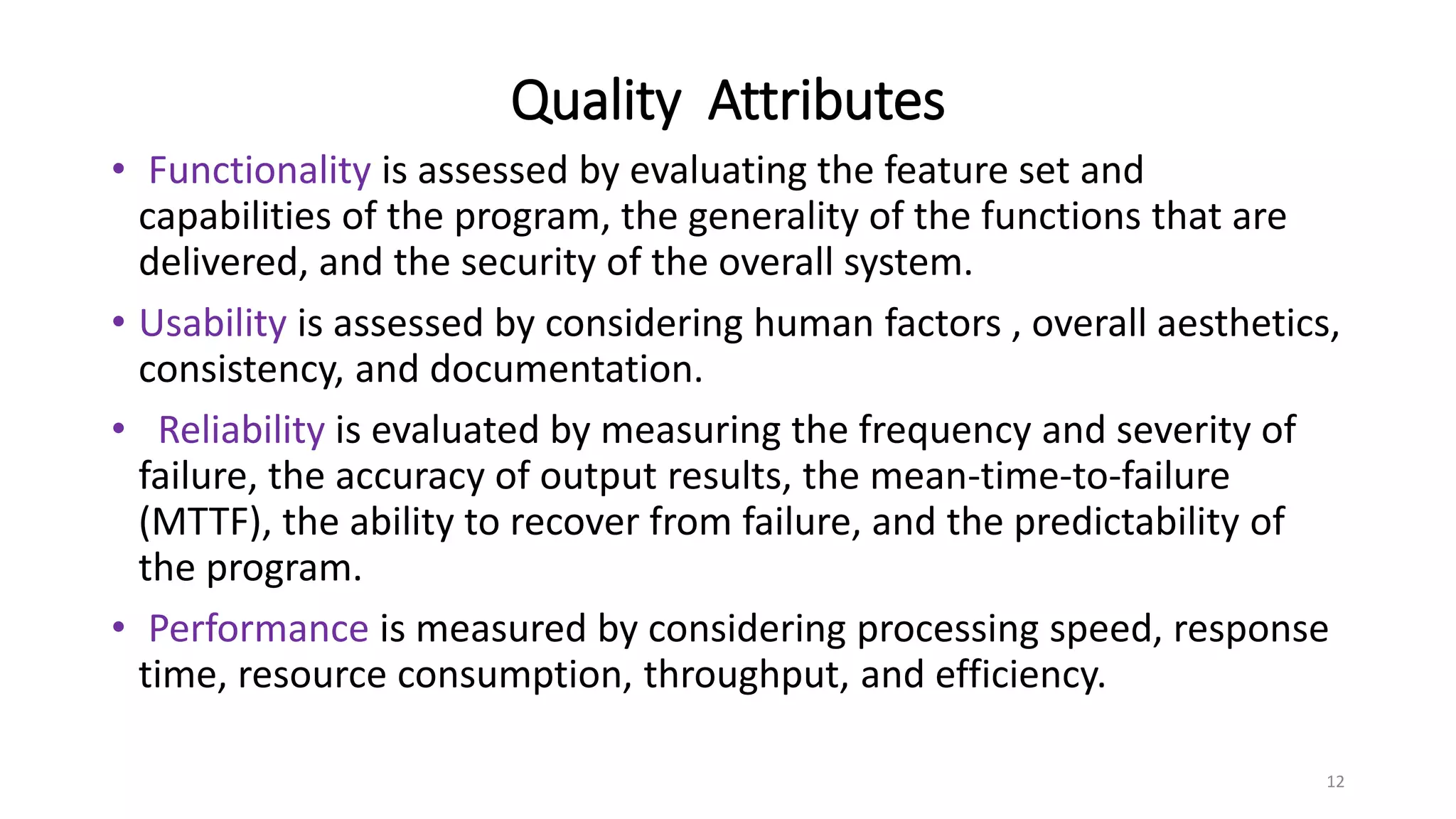 Quality Attributes

• Functionality is assessed by evaluating the feature set and capabilities of the program, the generality of the functions that are delivered, and the security of the overall system.

• Usability is assessed by considering human factors , overall aesthetics, consistency, and documentation.

• Reliability is evaluated by measuring the frequency and severity of failure, the accuracy of output results, the mean-time-to-failure (MTTF), the ability to recover from failure, and the predictability of the program.

• Performance is measured by considering processing speed, response time, resource consumption, throughput, and efficiency.

12